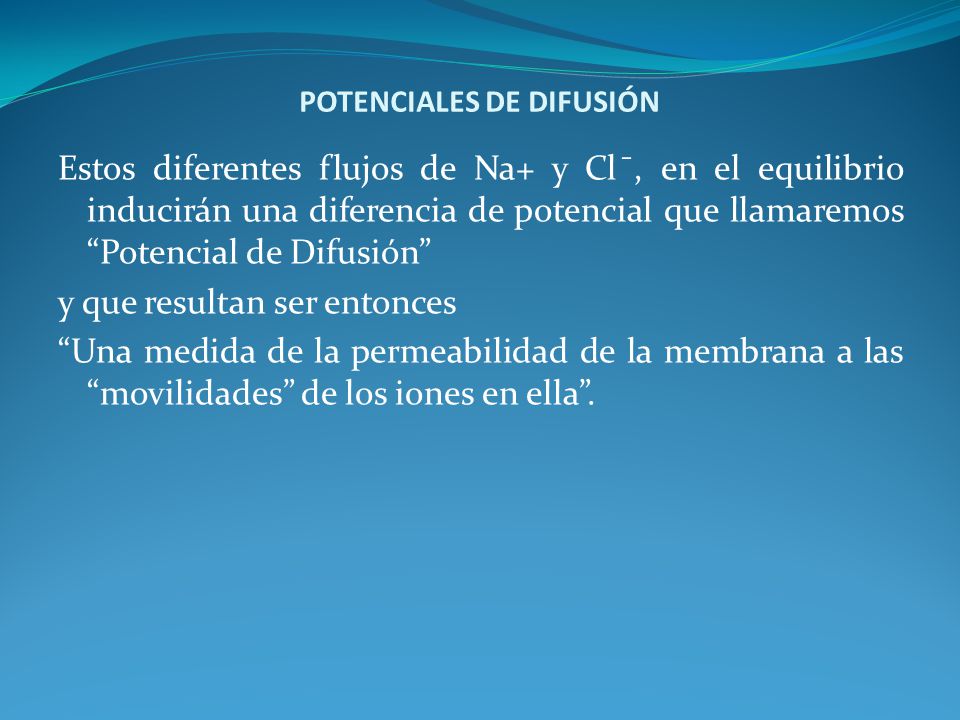 POTENCIALES DE DIFUSIÓN

Estos diferentes flujos de Na+ y $Cl^-$, en el equilibrio inducirán una diferencia de potencial que llamaremos “Potencial de Difusión”

y que resultan ser entonces

“Una medida de la permeabilidad de la membrana a las “movilidades” de los iones en ella”.